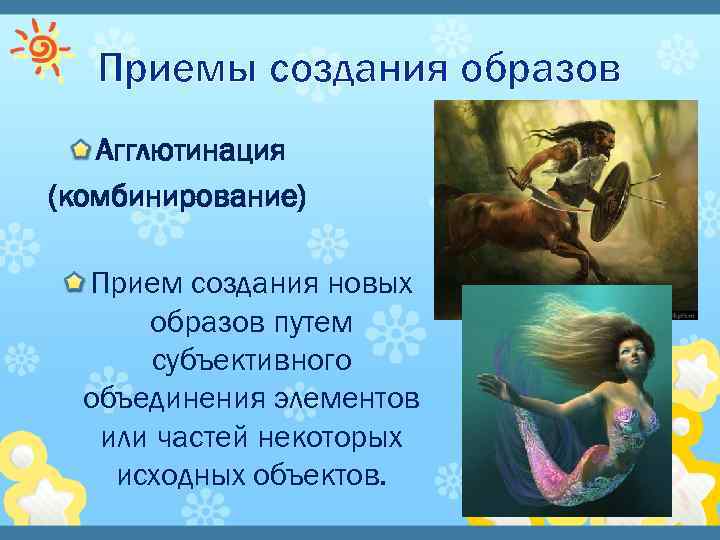 Приемы создания образов

Агглютинация (комбинирование)

Прием создания новых образов путем субъективного объединения элементов или частей некоторых исходных объектов.